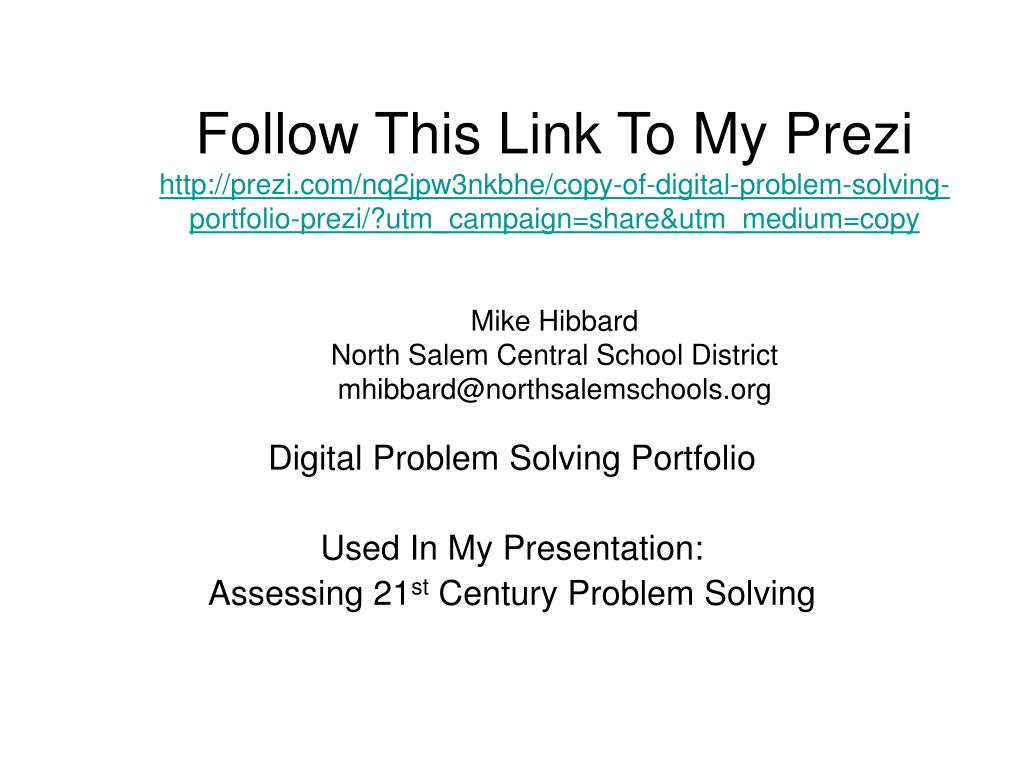 Follow This Link To My Prezi
http://prezi.com/nq2jpw3nkbhe/copy-of-digital-problem-solving-portfolio-prezi/?utm_campaign=share&utm_medium=copy

Mike Hibbard
North Salem Central School District
mhibbard@northsalemschools.org

Digital Problem Solving Portfolio

Used In My Presentation:
Assessing 21$^{st}$ Century Problem Solving